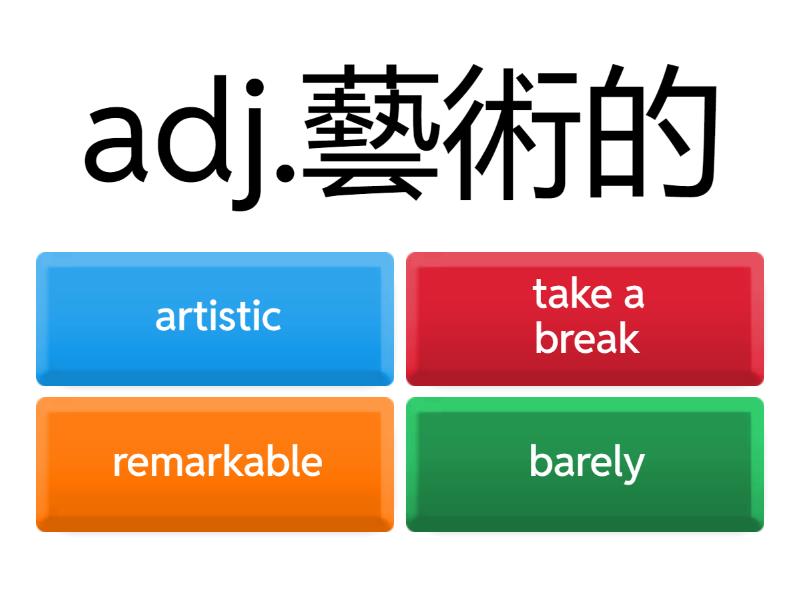 adj.藝術的

artistic

take a break

remarkable

barely